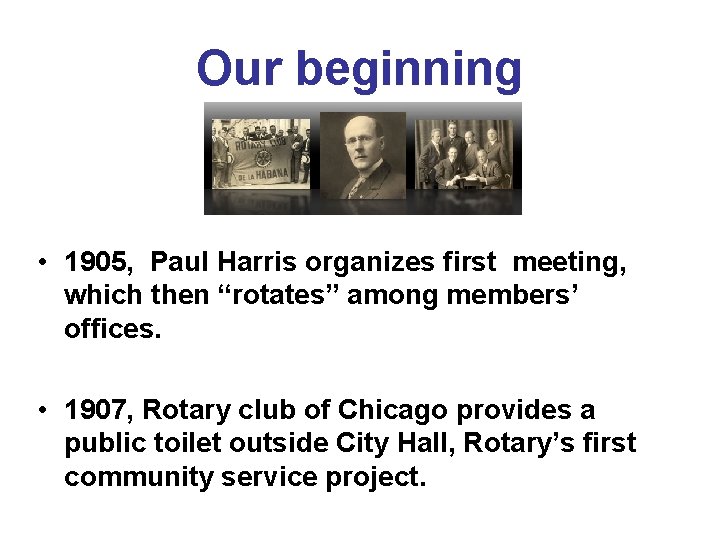 Our beginning

ROTARY CLUB
DE LA HABANA

• 1905, Paul Harris organizes first meeting, which then “rotates” among members’ offices.

• 1907, Rotary club of Chicago provides a public toilet outside City Hall, Rotary’s first community service project.